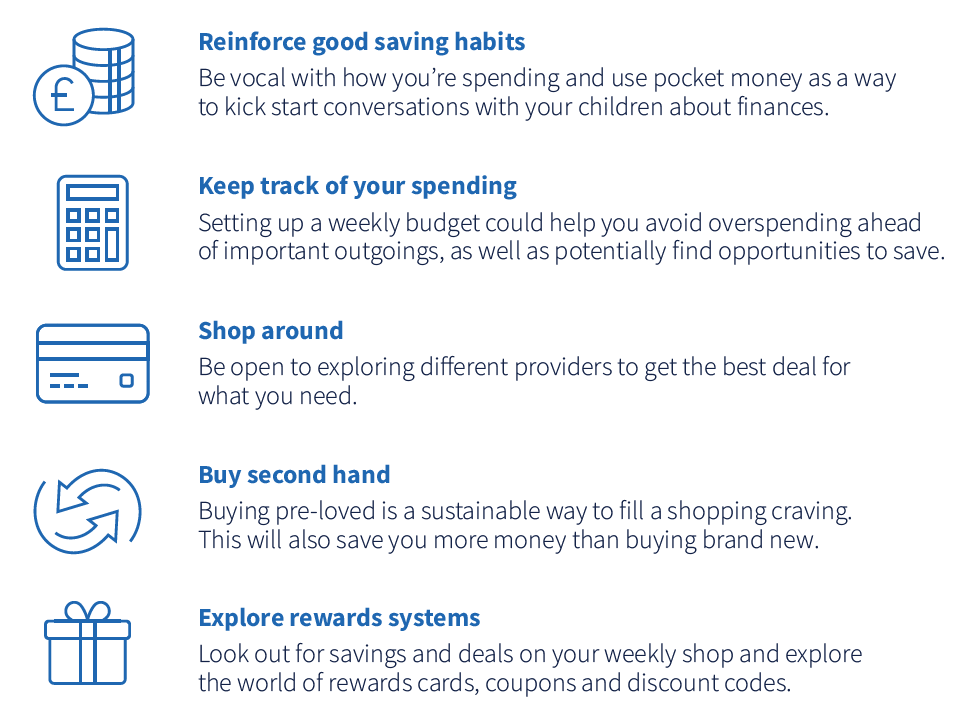 £

Reinforce good saving habits
Be vocal with how you're spending and use pocket money as a way to kick start conversations with your children about finances.

Keep track of your spending
Setting up a weekly budget could help you avoid overspending ahead of important outgoings, as well as potentially find opportunities to save.

Shop around
Be open to exploring different providers to get the best deal for what you need.

Buy second hand
Buying pre-loved is a sustainable way to fill a shopping craving. This will also save you more money than buying brand new.

Explore rewards systems
Look out for savings and deals on your weekly shop and explore the world of rewards cards, coupons and discount codes.